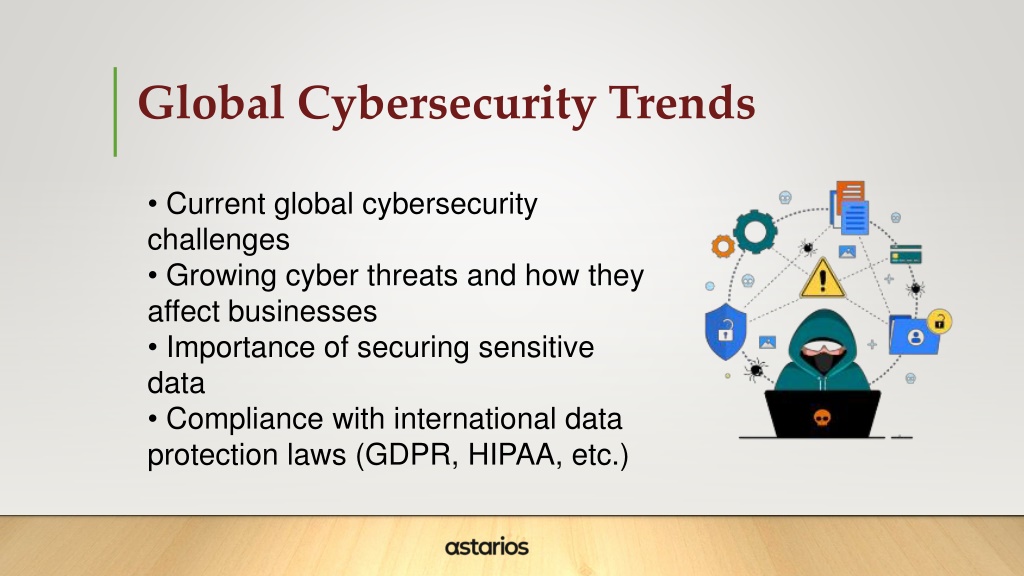 Global Cybersecurity Trends

• Current global cybersecurity challenges
• Growing cyber threats and how they affect businesses
• Importance of securing sensitive data
• Compliance with international data protection laws (GDPR, HIPAA, etc.)

astarios